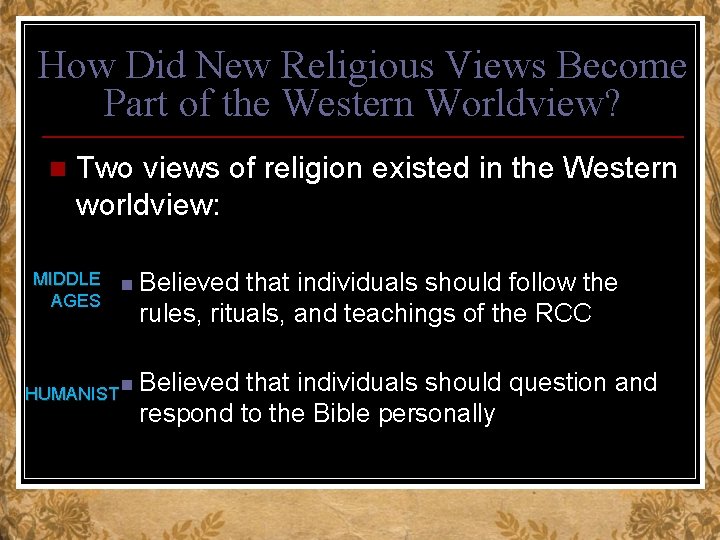 How Did New Religious Views Become Part of the Western Worldview?

Two views of religion existed in the Western worldview:

MIDDLE AGES

Believed that individuals should follow the rules, rituals, and teachings of the RCC

HUMANIST

Believed that individuals should question and respond to the Bible personally